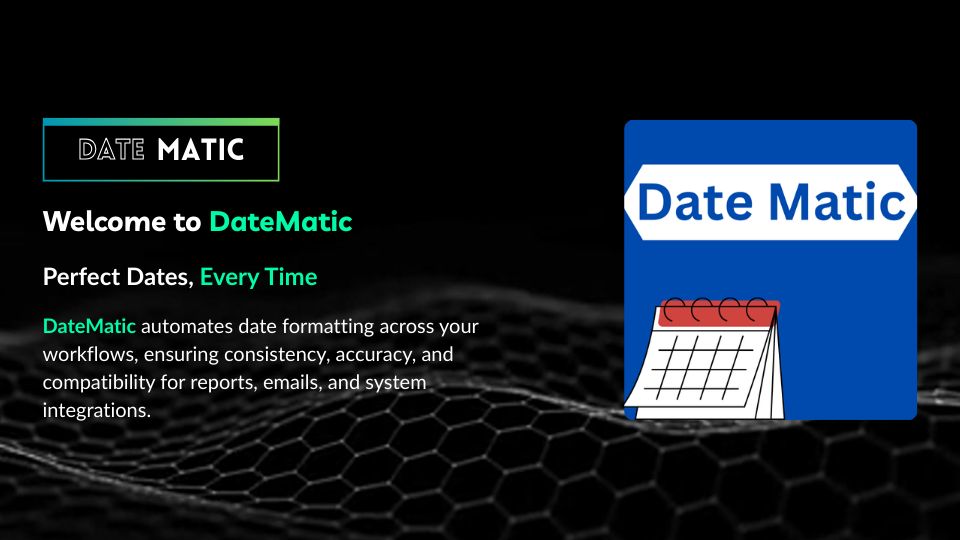 DATE MATIC

Welcome to DateMatic

Perfect Dates, Every Time

DateMatic automates date formatting across your workflows, ensuring consistency, accuracy, and compatibility for reports, emails, and system integrations.

Date Matic